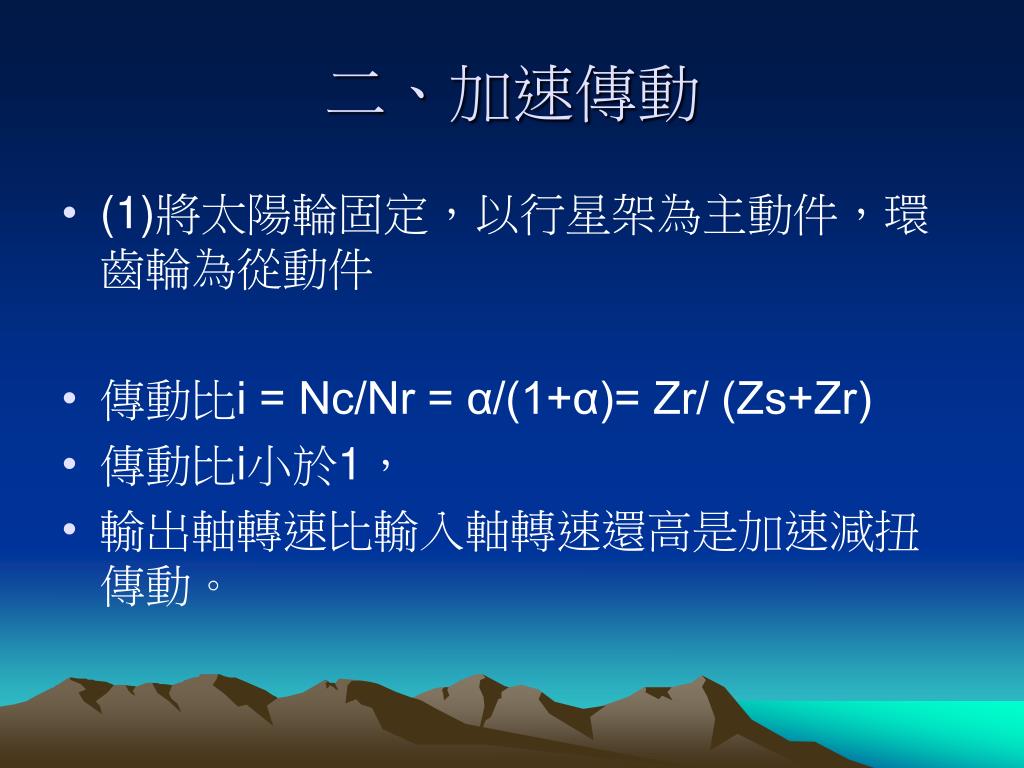 二、加速傳動

• (1)將太陽輪固定，以行星架為主動件，環齒輪為從動件

• 傳動比i = Nc/Nr = α/(1+α)= Zr/ (Zs+Zr)

• 傳動比i小於1，

• 輸出軸轉速比輸入軸轉速還高是加速減扭傳動。